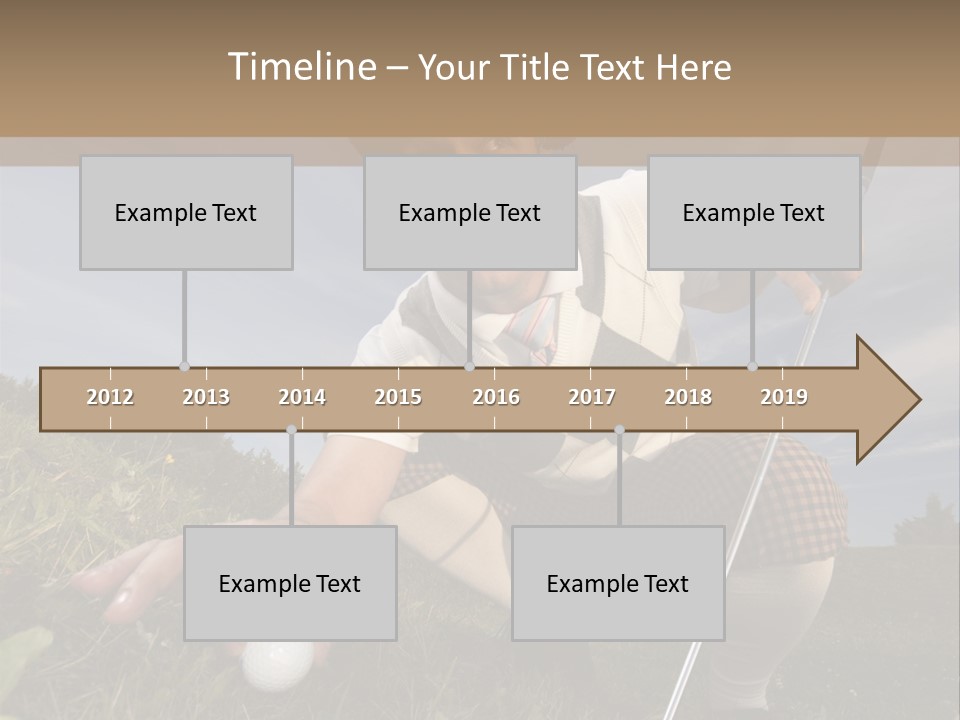 Timeline – Your Title Text Here

Example Text

Example Text

Example Text

2012 2013 2014 2015 2016 2017 2018 2019

Example Text

Example Text